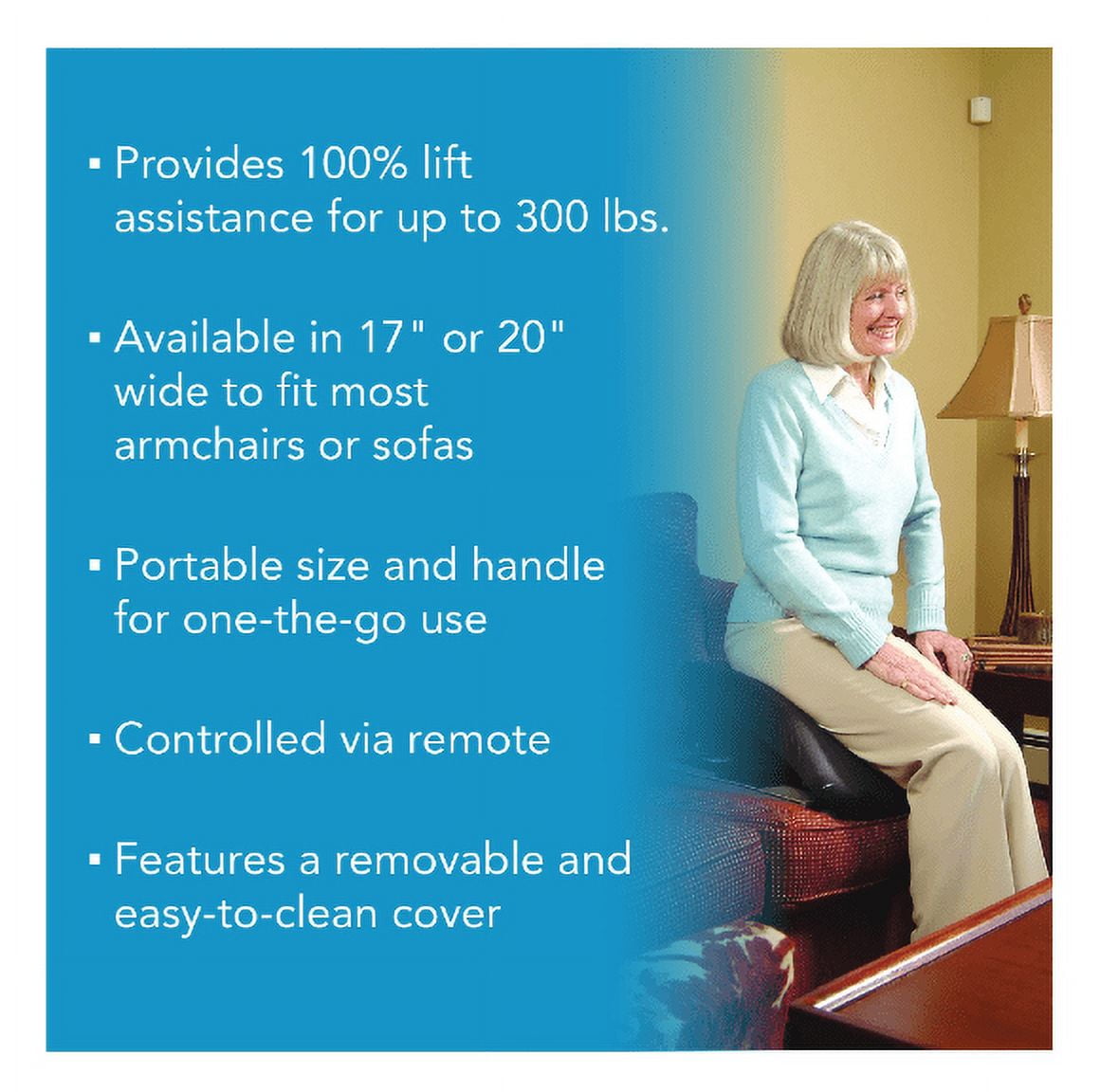 ▪ Provides 100% lift assistance for up to 300 lbs.

▪ Available in 17" or 20" wide to fit most armchairs or sofas

▪ Portable size and handle for one-the-go use

▪ Controlled via remote

▪ Features a removable and easy-to-clean cover